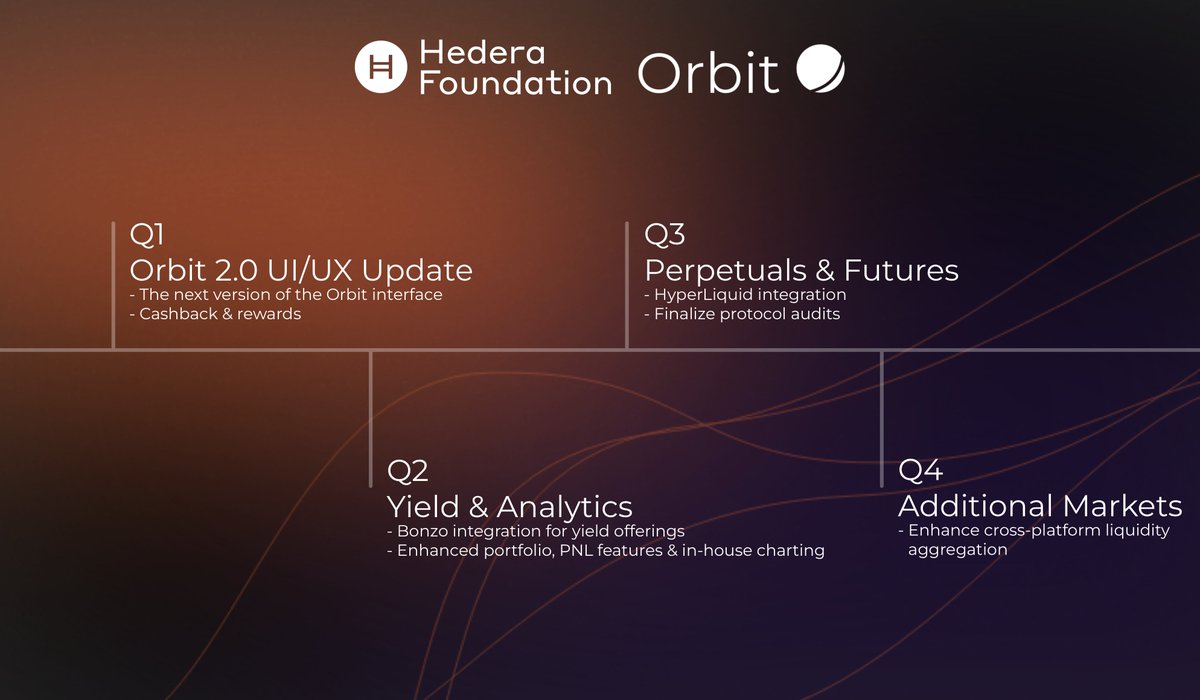 Hedera Foundation Orbit

Q1
Orbit 2.0 UI/UX Update
- The next version of the Orbit interface
- Cashback & rewards

Q2
Yield & Analytics
- Bonzo integration for yield offerings
- Enhanced portfolio, PNL features & in-house charting

Q3
Perpetuals & Futures
- HyperLiquid integration
- Finalize protocol audits

Q4
Additional Markets
- Enhance cross-platform liquidity aggregation